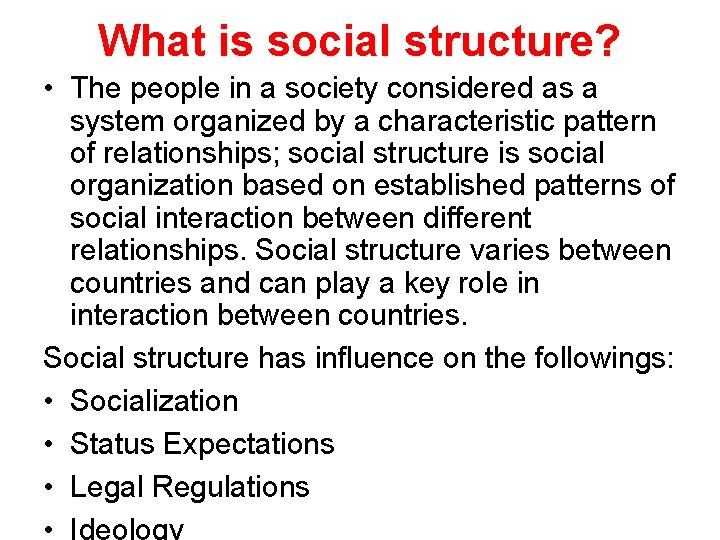 What is social structure?

• The people in a society considered as a system organized by a characteristic pattern of relationships; social structure is social organization based on established patterns of social interaction between different relationships. Social structure varies between countries and can play a key role in interaction between countries.

Social structure has influence on the followings:

• Socialization
• Status Expectations
• Legal Regulations
• Ideology